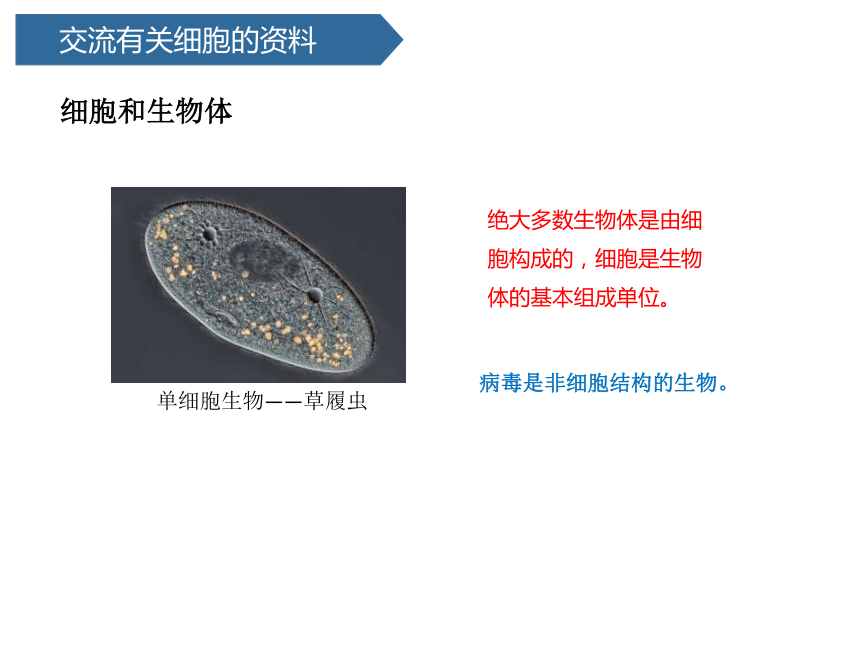 交流有关细胞的资料

细胞和生物体

单细胞生物——草履虫

绝大多数生物体是由细胞构成的，细胞是生物体的基本组成单位。

病毒是非细胞结构的生物。